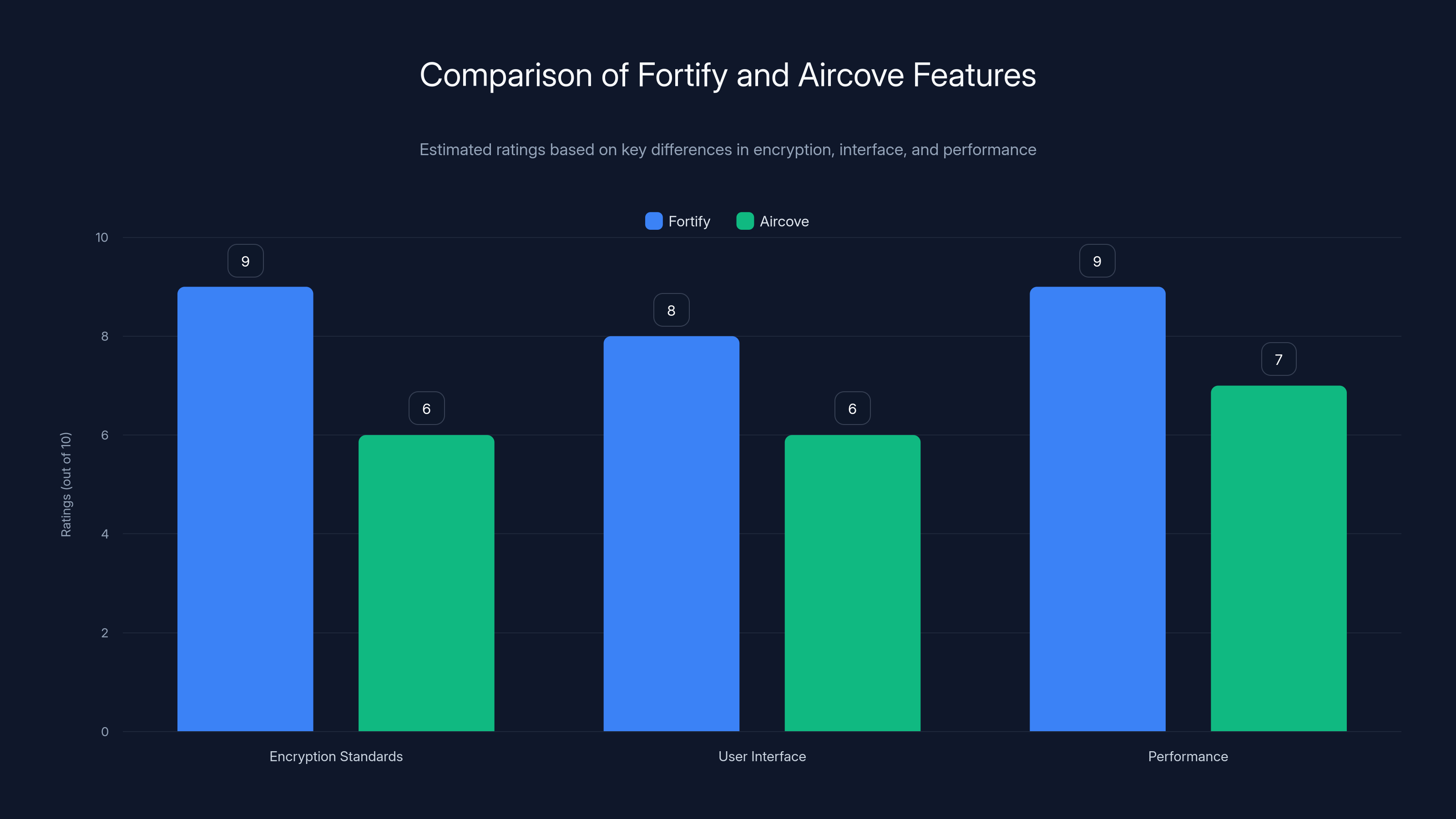 Comparison of Fortify and Aircove Features

Estimated ratings based on key differences in encryption, interface, and performance

Fortify Aircove

Ratings (out of 10)

10
8
6
4
2
0

9 6 8 6 9 7

Encryption Standards
User Interface
Performance